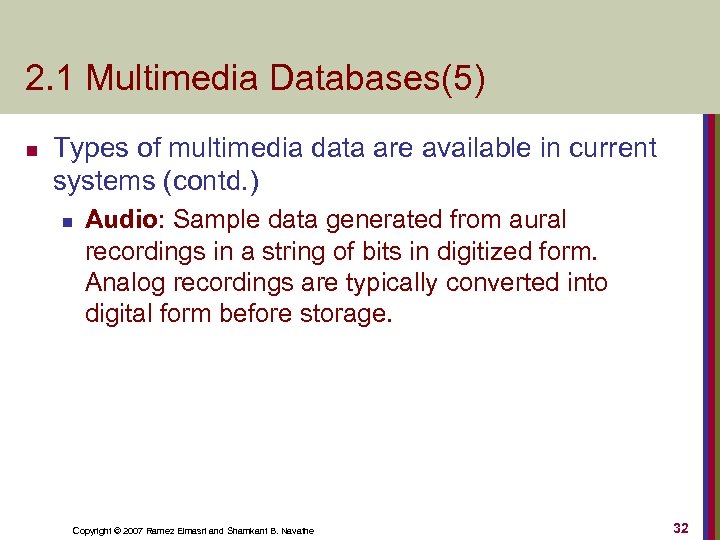 2.1 Multimedia Databases(5)

Types of multimedia data are available in current systems (contd.)

Audio: Sample data generated from aural recordings in a string of bits in digitized form. Analog recordings are typically converted into digital form before storage.

Copyright © 2007 Ramez Elmasri and Shamkant B. Navathe

32